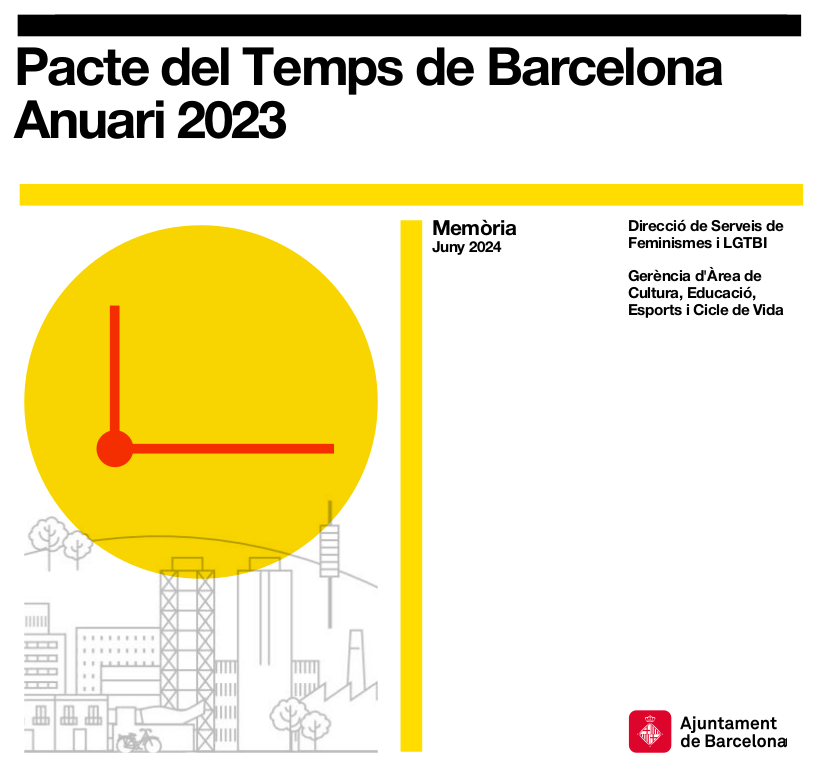 Pacte del Temps de Barcelona
Anuari 2023

Memòria
Juny 2024

Direcció de Serveis de Feminismes i LGTBI

Gerència d'Àrea de Cultura, Educació, Esports i Cicle de Vida

Ajuntament de Barcelona